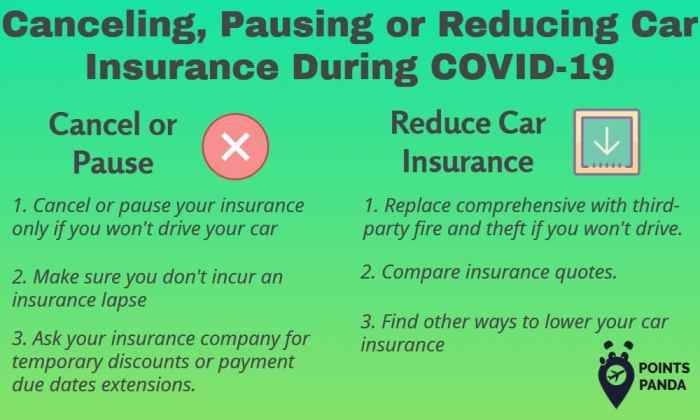 Canceling, Pausing or Reducing Car Insurance During COVID-19

Cancel or Pause

1. Cancel or pause your insurance only if you won't drive your car

2. Make sure you don't incur an insurance lapse

3. Ask your insurance company for temporary discounts or payment due dates extensions.

Reduce Car Insurance

1. Replace comprehensive with third-party fire and theft if you won't drive.

2. Compare insurance quotes.

3. Find other ways to lower your car insurance

POINTS PANDA